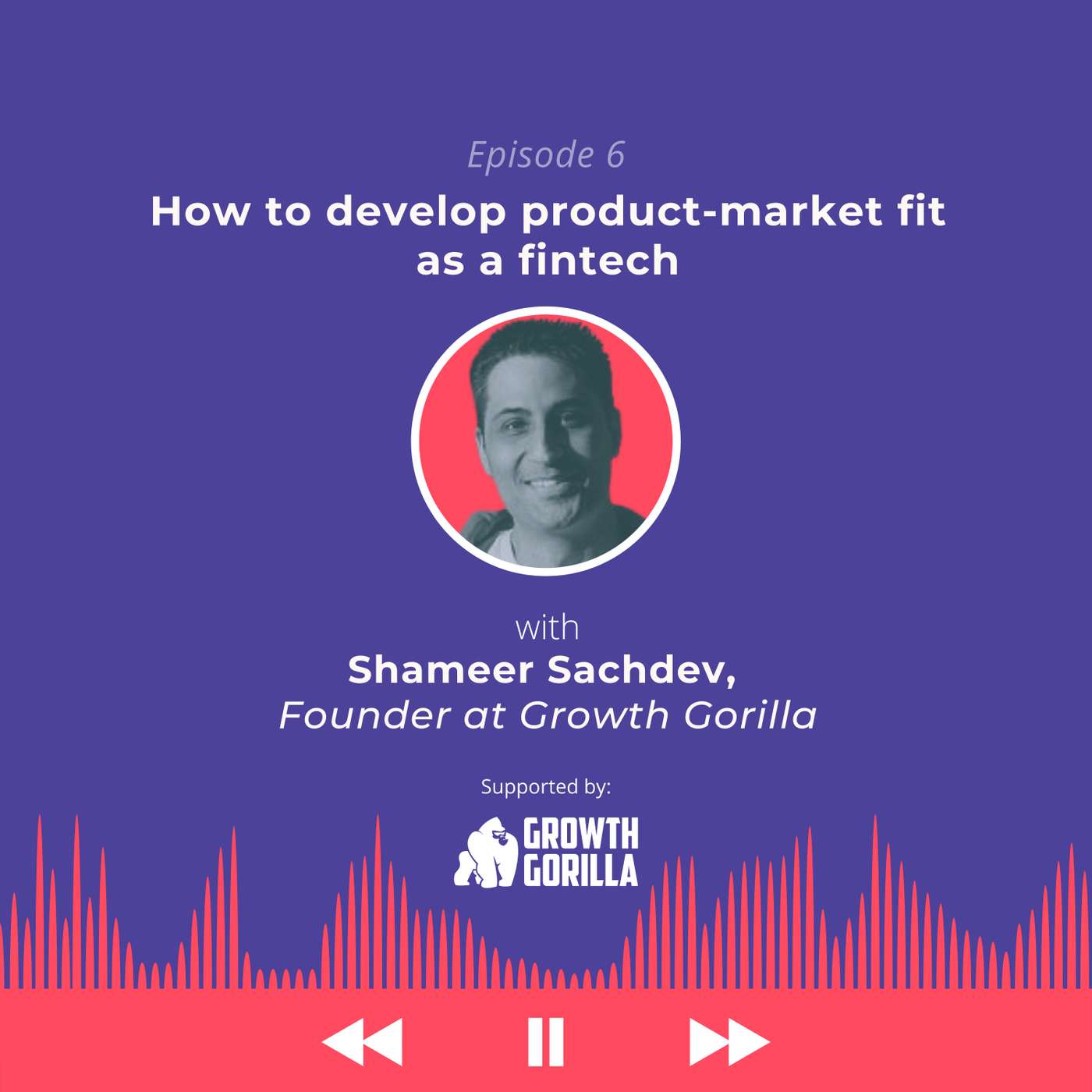 Episode 6

How to develop product-market fit as a fintech

with
Shameer Sachdev,
Founder at Growth Gorilla

Supported by:

GROWTH GORILLA